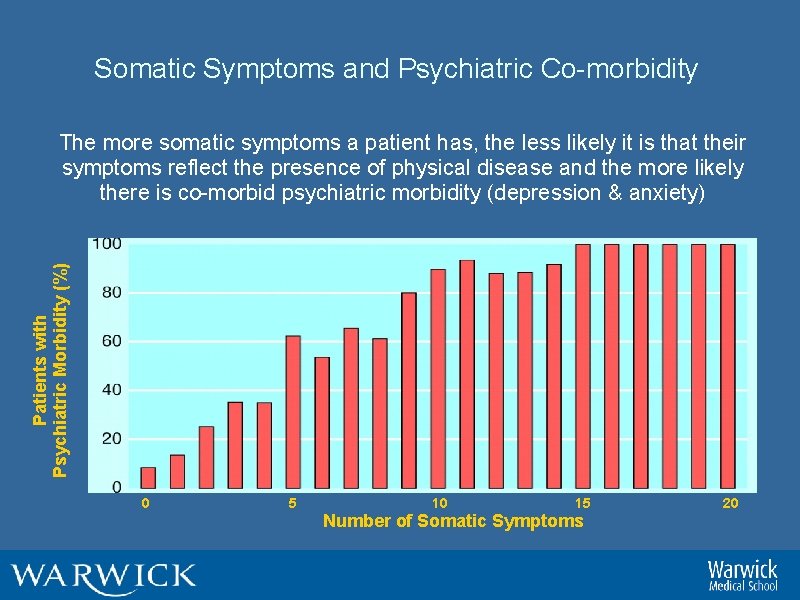 Somatic Symptoms and Psychiatric Co-morbidity

The more somatic symptoms a patient has, the less likely it is that their symptoms reflect the presence of physical disease and the more likely there is co-morbid psychiatric morbidity (depression & anxiety)

Patients with Psychiatric Morbidity (%)

100
80
60
40
20
0

0
5
10
15
20

Number of Somatic Symptoms

WARWICK

Warwick Medical School